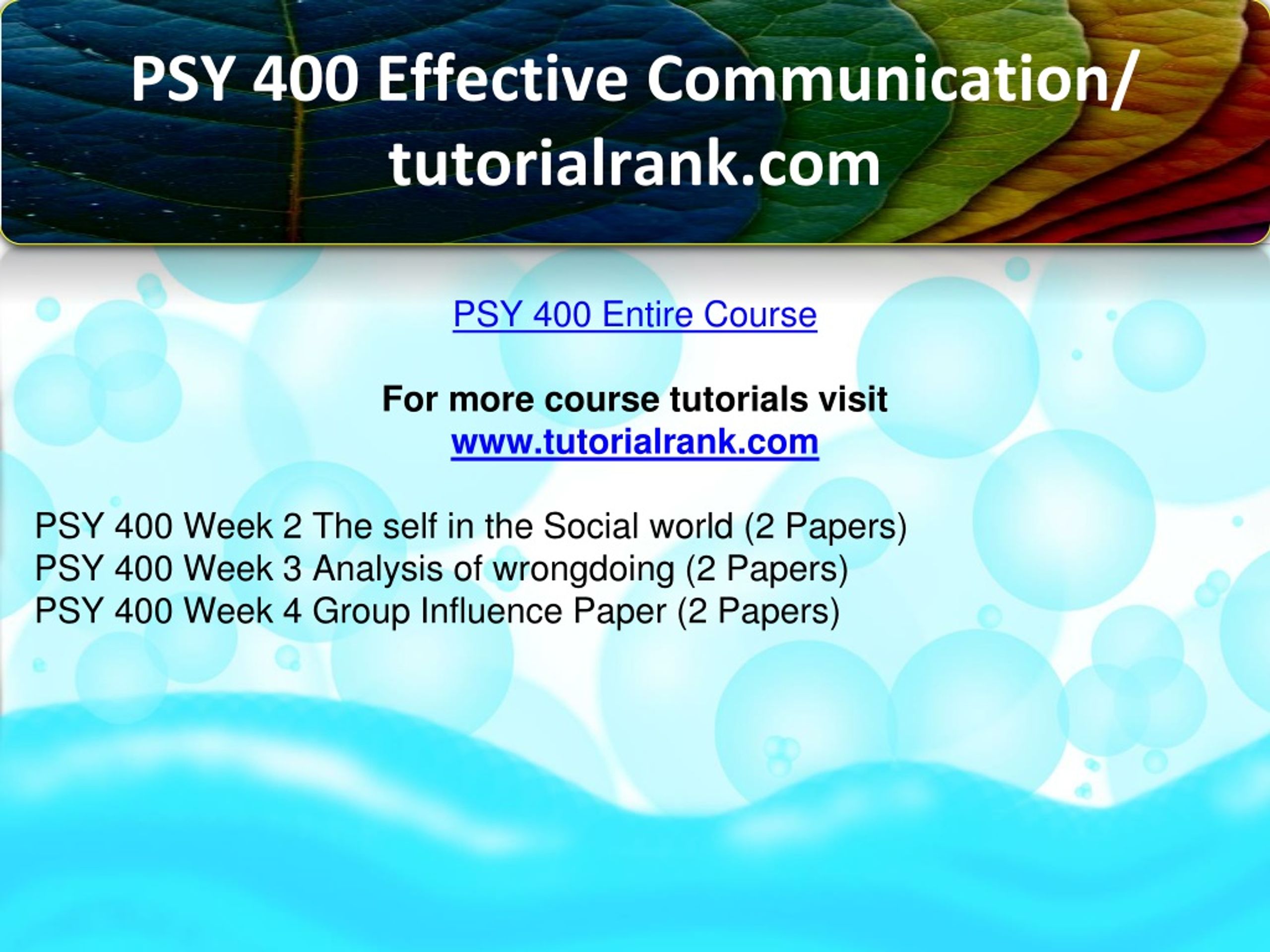 PSY 400 Effective Communication/ tutorialrank.com

PSY 400 Entire Course

For more course tutorials visit
www.tutorialrank.com

PSY 400 Week 2 The self in the Social world (2 Papers)
PSY 400 Week 3 Analysis of wrongdoing (2 Papers)
PSY 400 Week 4 Group Influence Paper (2 Papers)